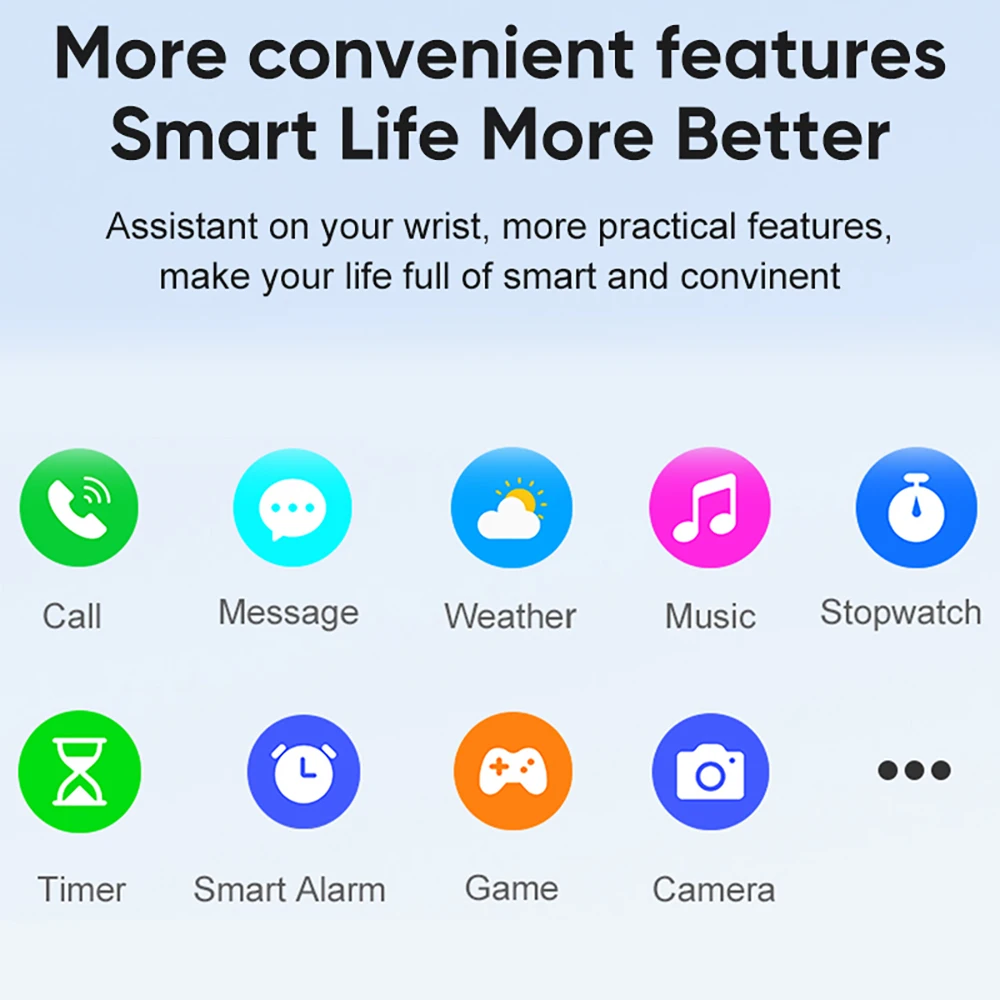 More convenient features
Smart Life More Better

Assistant on your wrist, more practical features, make your life full of smart and convinent

Call

Message

Weather

Music

Stopwatch

Timer

Smart Alarm

Game

Camera

•••